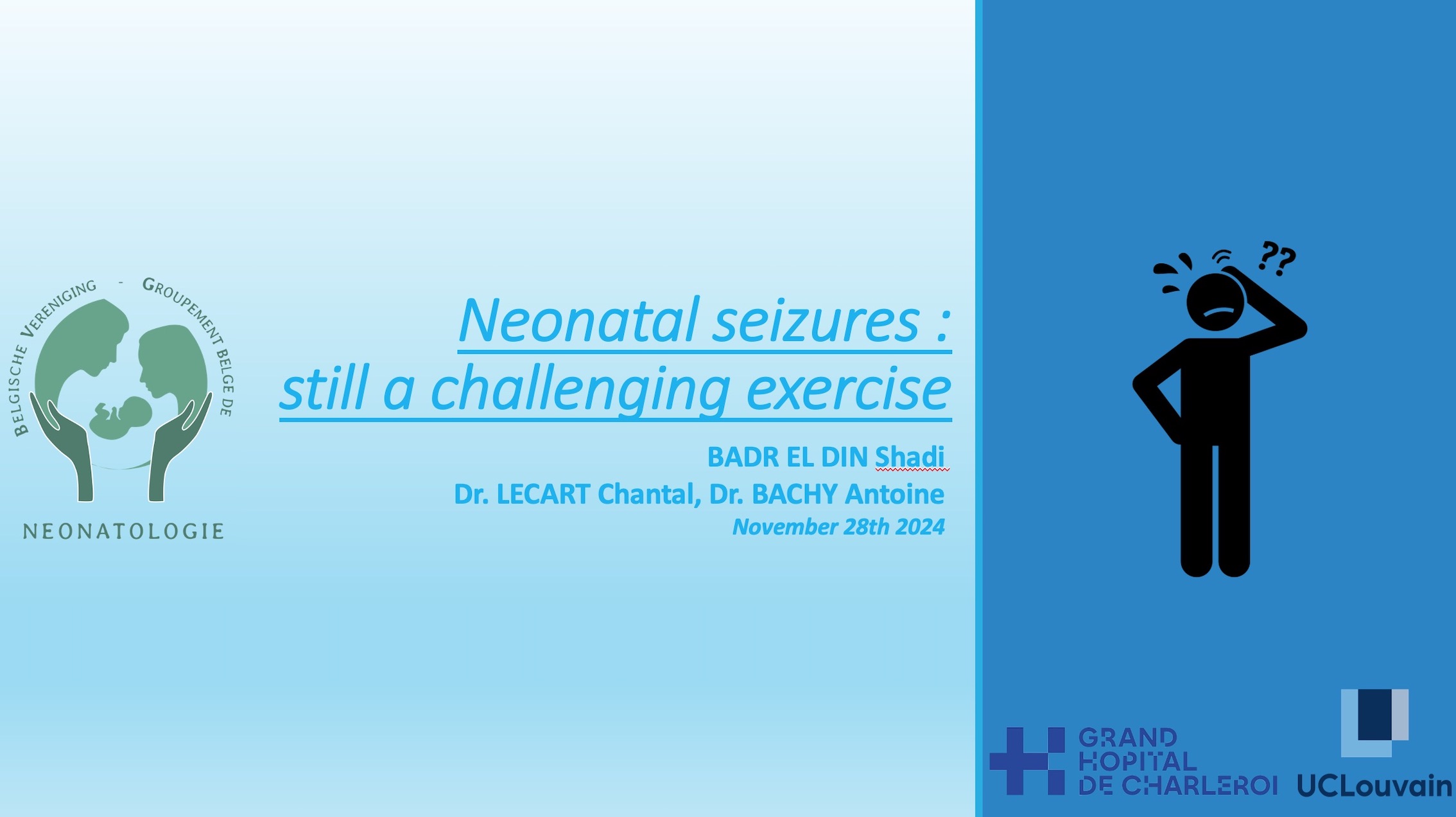 BELGISCHE VERENIGING - GROUPEMENT BELGE DE
NEONATOLOGIE

Neonatal seizures :
still a challenging exercise

BADR EL DIN Shadi
Dr. LECART Chantal, Dr. BACHY Antoine
November 28th 2024

??

GRAND HOPITAL DE CHARLEROI

UCLouvain